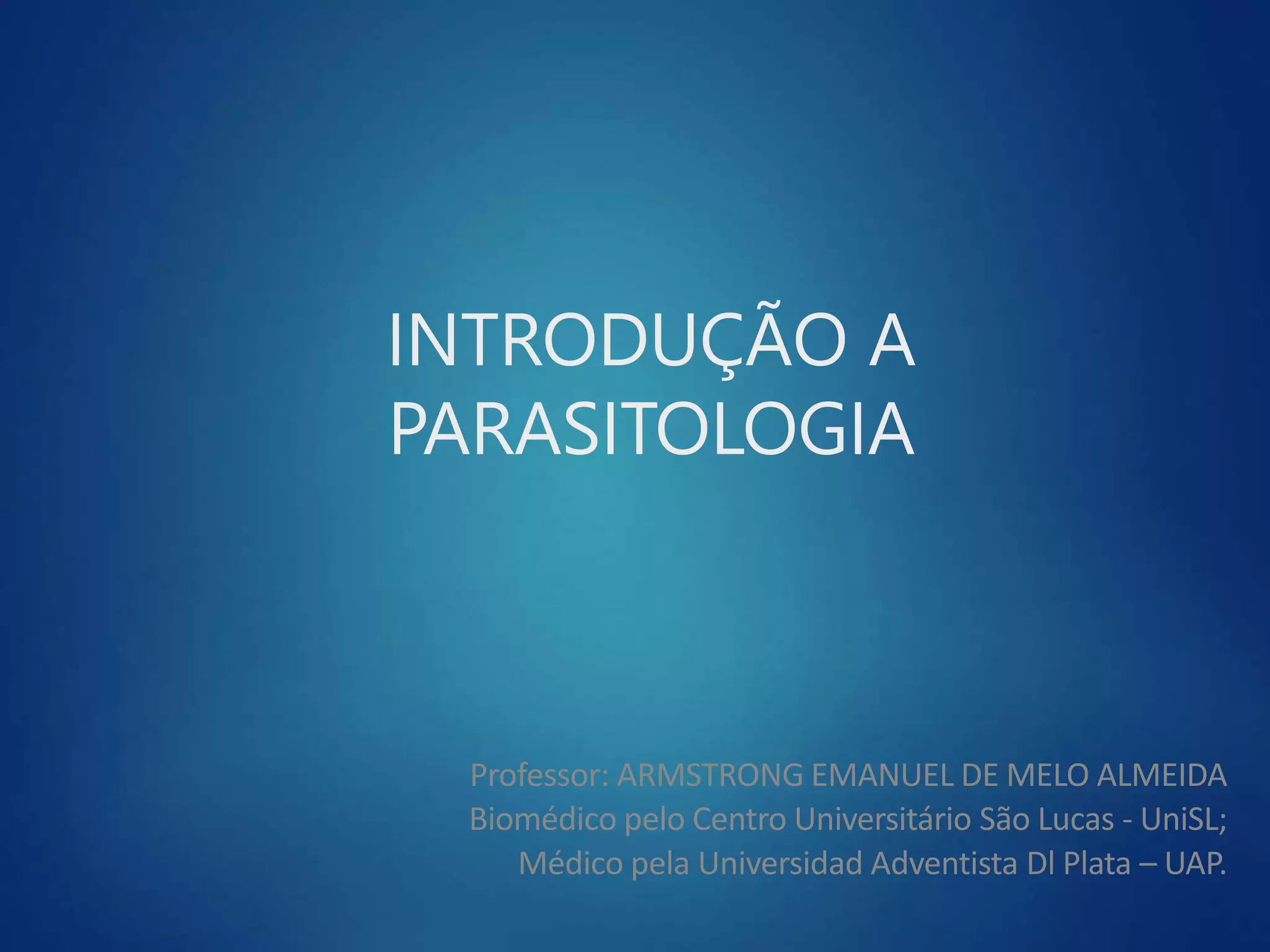 INTRODUÇÃO A PARASITOLOGIA

Professor: ARMSTRONG EMANUEL DE MELO ALMEIDA
Biomédico pelo Centro Universitário São Lucas - UniSL;
Médico pela Universidad Adventista Dl Plata – UAP.